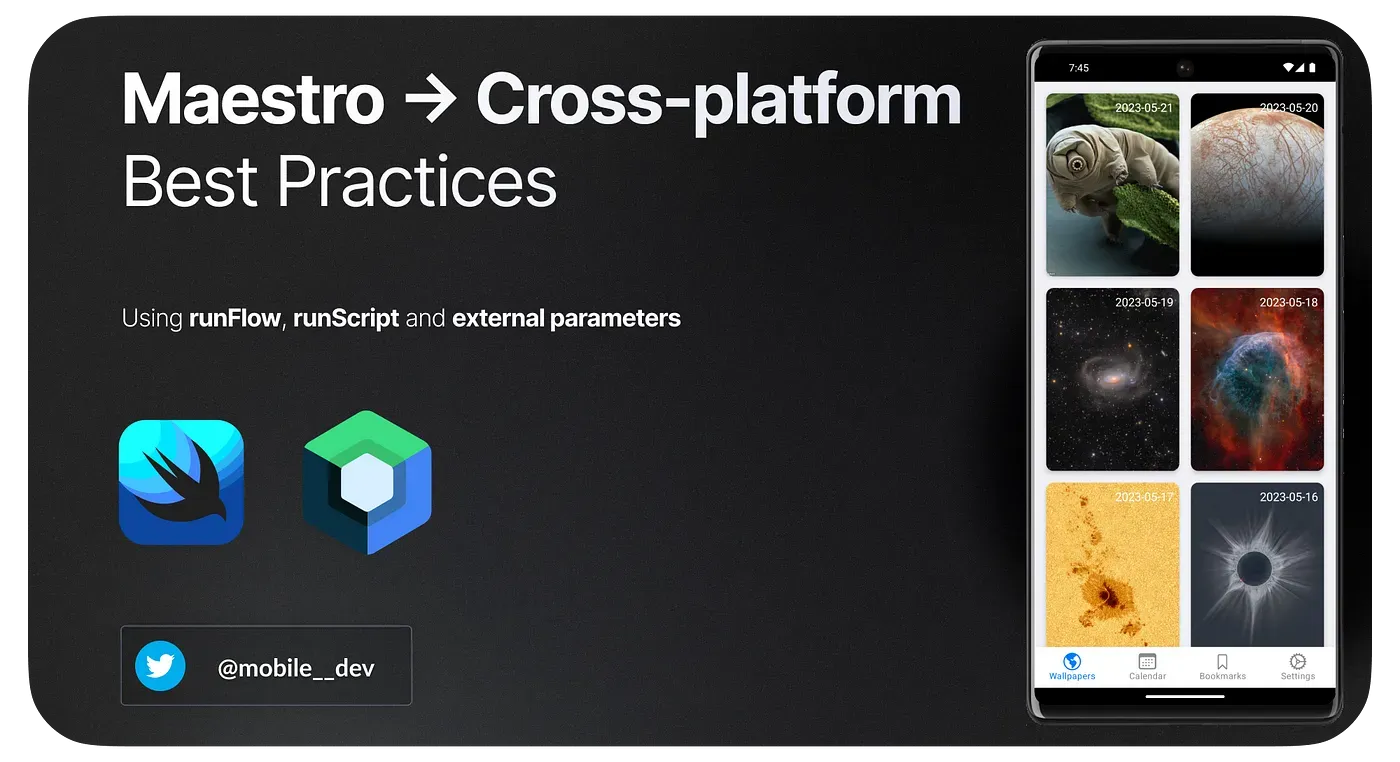 Maestro → Cross-platform
Best Practices

Using runFlow, runScript and external parameters

@mobile__dev

7:45

2023-05-21
2023-05-20
2023-05-19
2023-05-18
2023-05-17
2023-05-16

Wallpapers
Calendar
Bookmarks
Settings